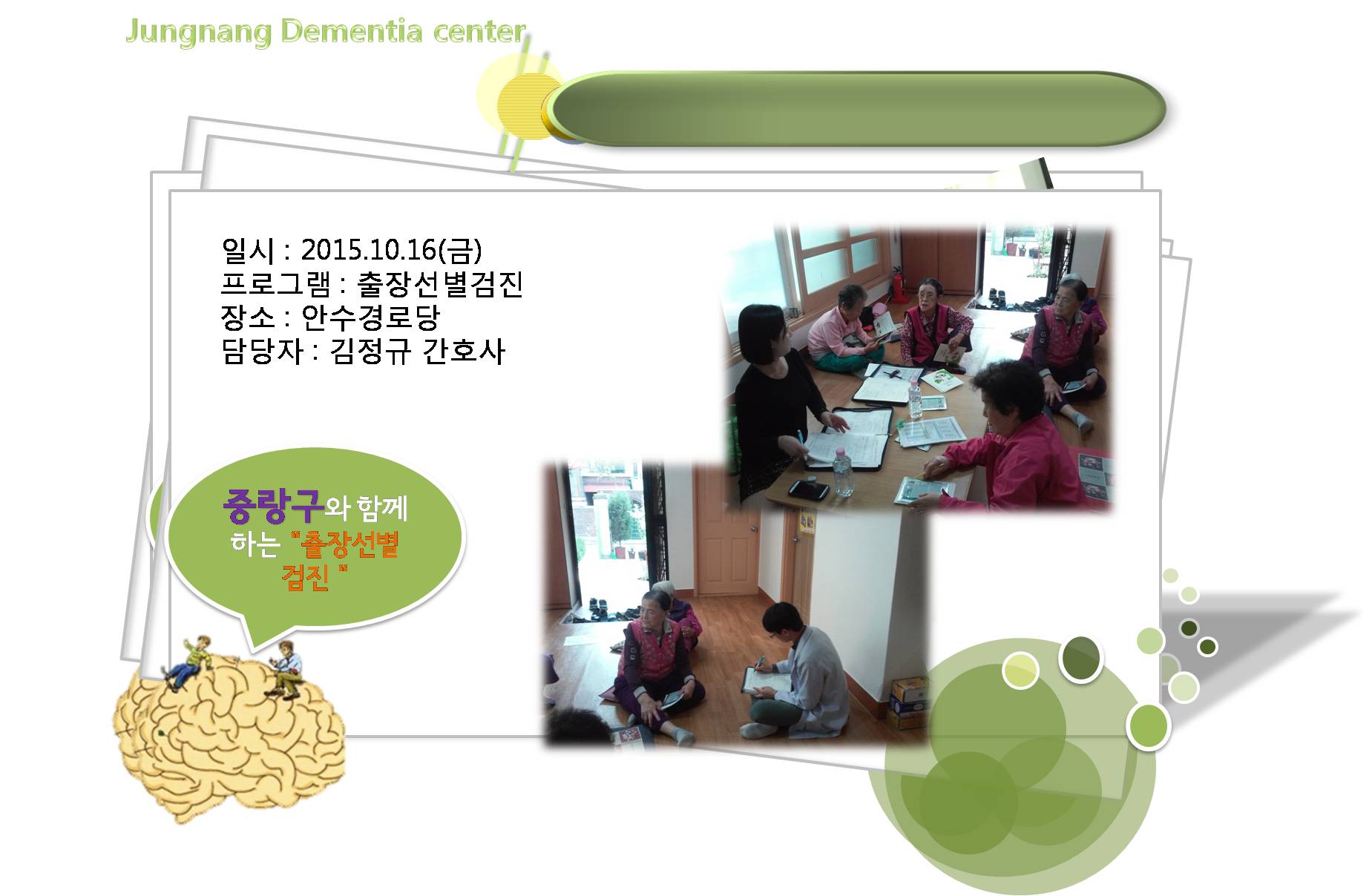 Jungnang Dementia center

일시 : 2015.10.16(금)
프로그램 : 출장선별검진
장소 : 안수경로당
담당자 : 김정규 간호사

중랑구와 함께 하는 "출장선별 검진 "